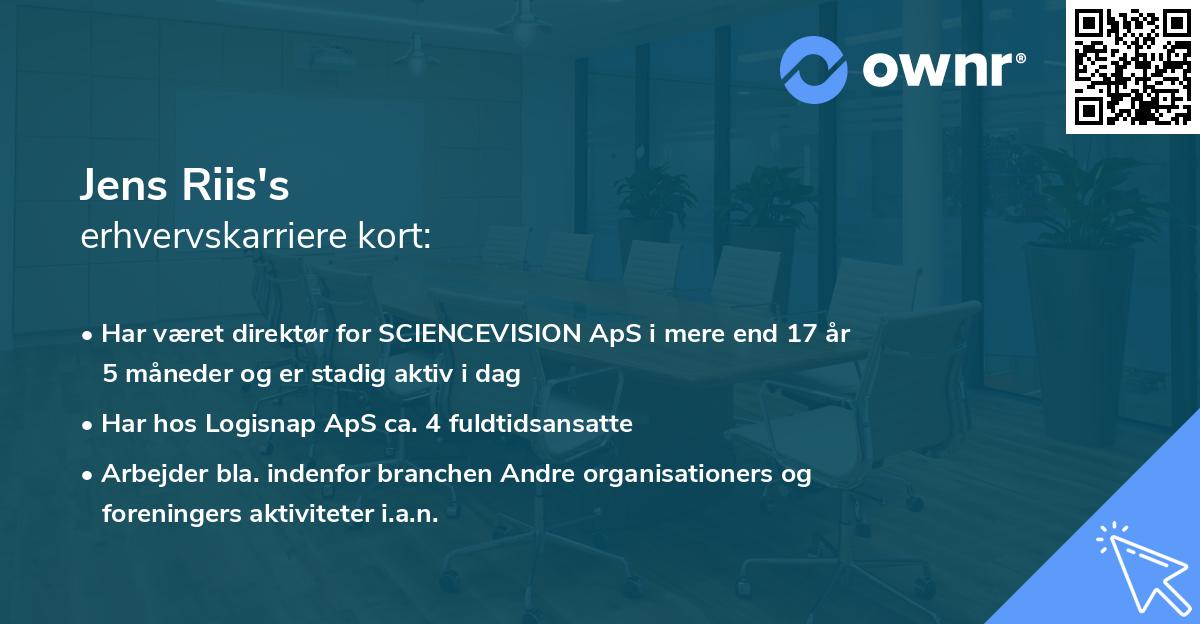 ownr®

Jens Riis's
erhvervskarriere kort:

• Har været direktør for SCIENCEVISION ApS i mere end 17 år 5 måneder og er stadig aktiv i dag

• Har hos Logisnap ApS ca. 4 fuldtidsansatte

• Arbejder bla. indenfor branchen Andre organisationers og foreningers aktiviteter i.a.n.